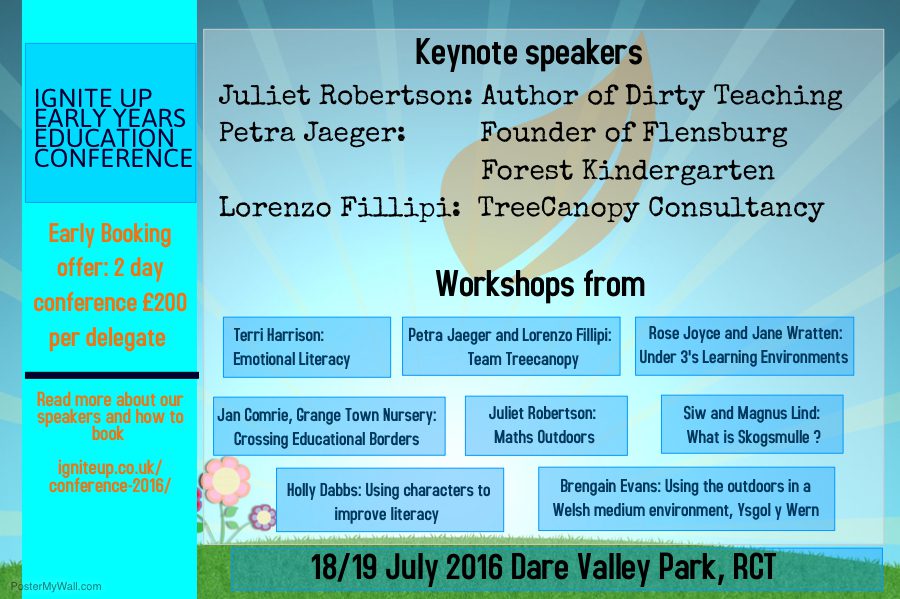 IGNITE UP EARLY YEARS EDUCATION CONFERENCE

Early Booking offer: 2 day conference £200 per delegate

Read more about our speakers and how to book

igniteup.co.uk/conference-2016/

PosterMyWall.com

Keynote speakers

Juliet Robertson: Author of Dirty Teaching
Petra Jaeger: Founder of Flensburg Forest Kindergarten
Lorenzo Fillipi: TreeCanopy Consultancy

Workshops from

Terri Harrison: Emotional Literacy

Petra Jaeger and Lorenzo Fillipi: Team Treecanopy

Rose Joyce and Jane Wratten: Under 3's Learning Environments

Jan Comrie, Grange Town Nursery: Crossing Educational Borders

Juliet Robertson: Maths Outdoors

Siw and Magnus Lind: What is Skogsmulle ?

Holly Dabbs: Using characters to improve literacy

Brengain Evans: Using the outdoors in a Welsh medium environment, Ysgol y Wern

18/19 July 2016 Dare Valley Park, RCT